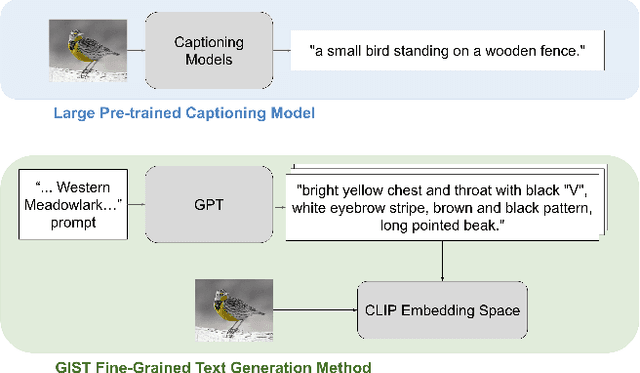 Captioning Models

"a small bird standing on a wooden fence."

Large Pre-trained Captioning Model

"... Western Meadowlark..." prompt

GPT

"bright yellow chest and throat with black "V", white eyebrow stripe, brown and black pattern, long pointed beak."

CLIP Embedding Space

GIST Fine-Grained Text Generation Method